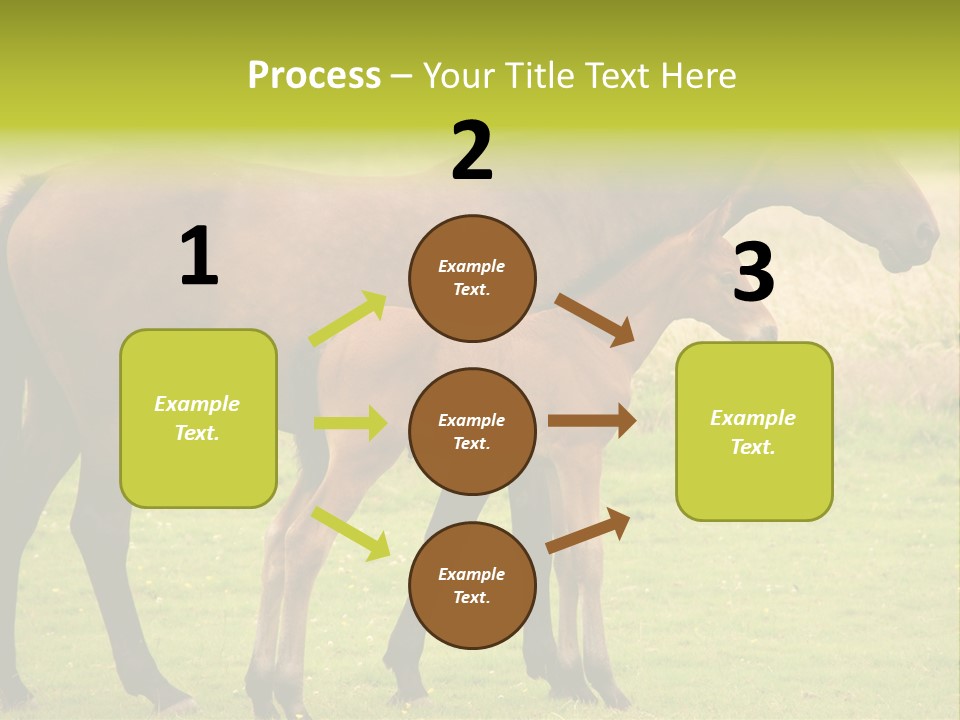 Process – Your Title Text Here

1

Example Text.

2

Example Text.

Example Text.

Example Text.

3

Example Text.